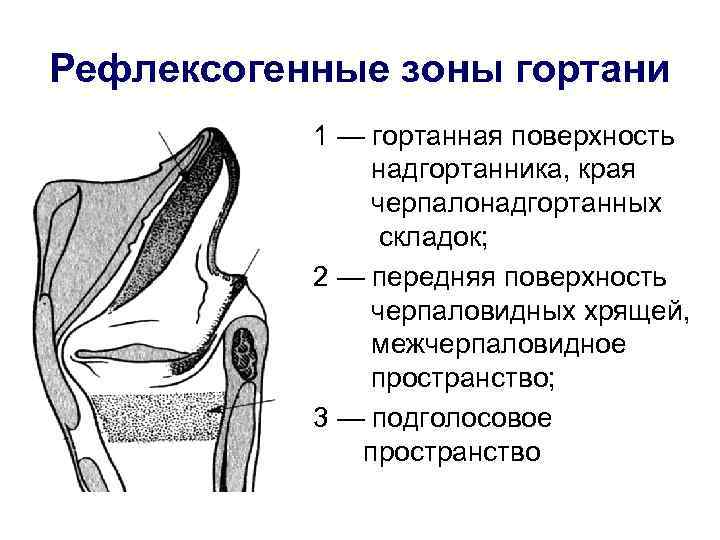 Рефлексогенные зоны гортани

1 — гортанная поверхность надгортанника, края черпалонадгортанных складок;

2 — передняя поверхность черпаловидных хрящей, межчерпаловидное пространство;

3 — подголосовое пространство